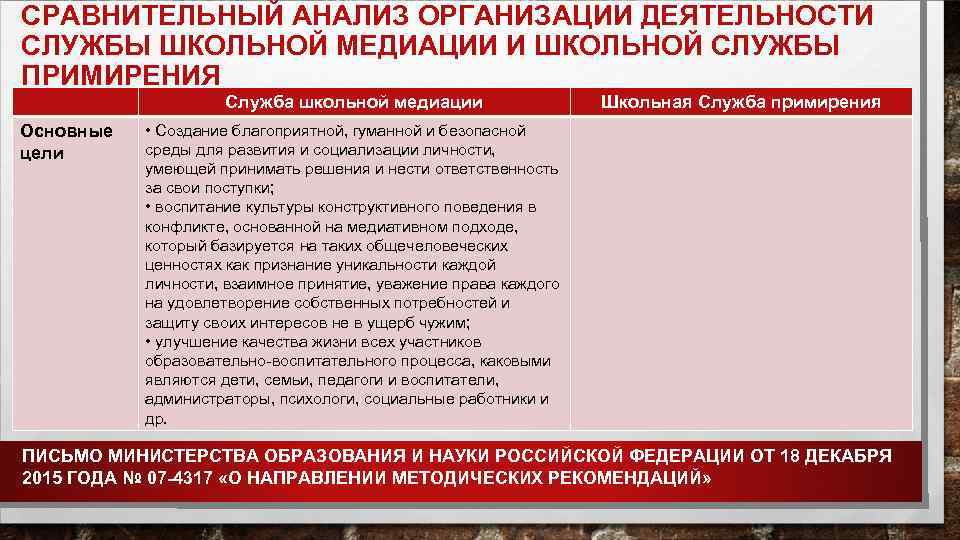 СРАВНИТЕЛЬНЫЙ АНАЛИЗ ОРГАНИЗАЦИИ ДЕЯТЕЛЬНОСТИ СЛУЖБЫ ШКОЛЬНОЙ МЕДИАЦИИ И ШКОЛЬНОЙ СЛУЖБЫ ПРИМИРЕНИЯ

| | Служба школьной медиации | Школьная Служба примирения |
|---|---|---|
| Основные цели | • Создание благоприятной, гуманной и безопасной среды для развития и социализации личности, умеющей принимать решения и нести ответственность за свои поступки; • воспитание культуры конструктивного поведения в конфликте, основанной на медиативном подходе, который базируется на таких общечеловеческих ценностях как признание уникальности каждой личности, взаимное принятие, уважение права каждого на удовлетворение собственных потребностей и защиту своих интересов не в ущерб чужим; • улучшение качества жизни всех участников образовательно-воспитательного процесса, каковыми являются дети, семьи, педагоги и воспитатели, администраторы, психологи, социальные работники и др. | |

ПИСЬМО МИНИСТЕРСТВА ОБРАЗОВАНИЯ И НАУКИ РОССИЙСКОЙ ФЕДЕРАЦИИ ОТ 18 ДЕКАБРЯ 2015 ГОДА № 07-4317 «О НАПРАВЛЕНИИ МЕТОДИЧЕСКИХ РЕКОМЕНДАЦИЙ»